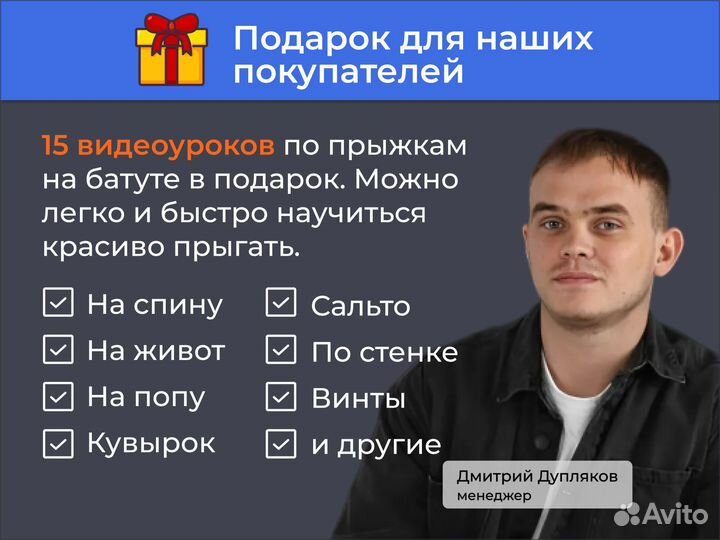 Подарок для наших покупателей

15 видеоуроков по прыжкам на батуте в подарок. Можно легко и быстро научиться красиво прыгать.

На спину
На живот
На попу
Кувырок

Сальто
По стенке
Винты
и другие

Дмитрий Дупляков
менеджер

Avito